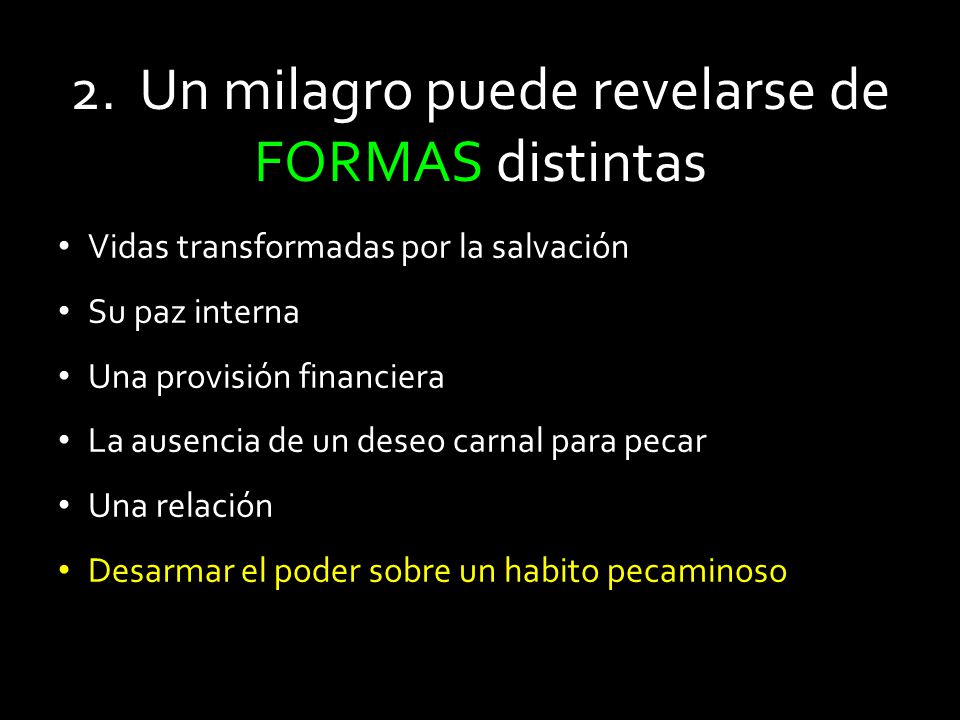 2. Un milagro puede revelarse de FORMAS distintas

• Vidas transformadas por la salvación
• Su paz interna
• Una provisión financiera
• La ausencia de un deseo carnal para pecar
• Una relación
• Desarmar el poder sobre un habito pecaminoso